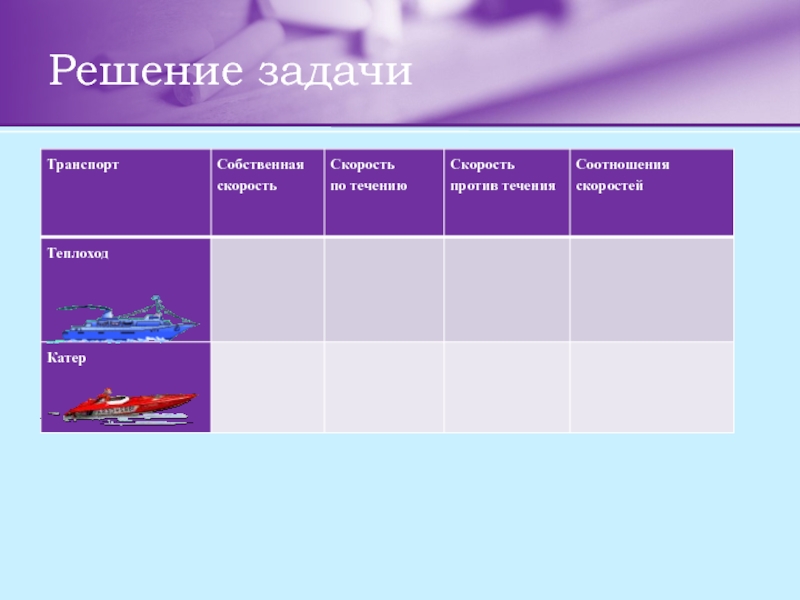 Решение задачи

| Транспорт | Собственная скорость | Скорость по течению | Скорость против течения | Соотношения скоростей |
|---|---|---|---|---|
| Теплоход | | | | |
| Катер | | | | |